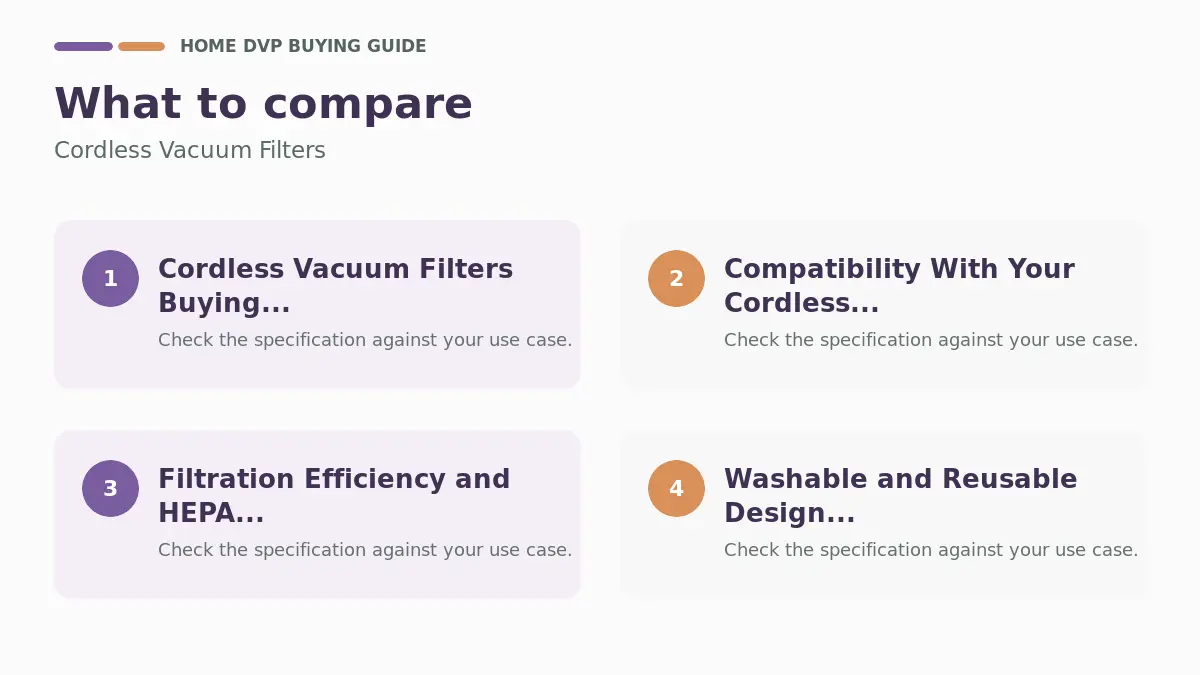 HOME DVP BUYING GUIDE

What to compare

Cordless Vacuum Filters

1
Cordless Vacuum Filters Buying...
Check the specification against your use case.

2
Compatibility With Your Cordless...
Check the specification against your use case.

3
Filtration Efficiency and HEPA...
Check the specification against your use case.

4
Washable and Reusable Design...
Check the specification against your use case.